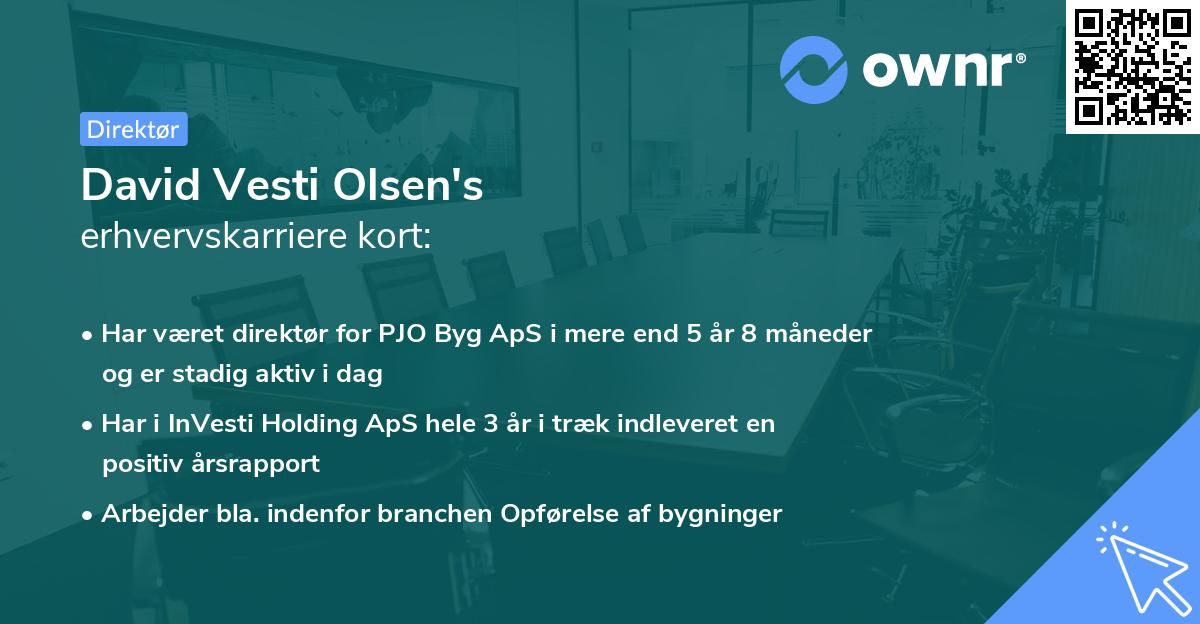 ownr®

Direktør

David Vesti Olsen's
erhvervskarriere kort:

• Har været direktør for PJO Byg ApS i mere end 5 år 8 måneder og er stadig aktiv i dag

• Har i InVesti Holding ApS hele 3 år i træk indleveret en positiv årsrapport

• Arbejder bla. indenfor branchen Opførelse af bygninger